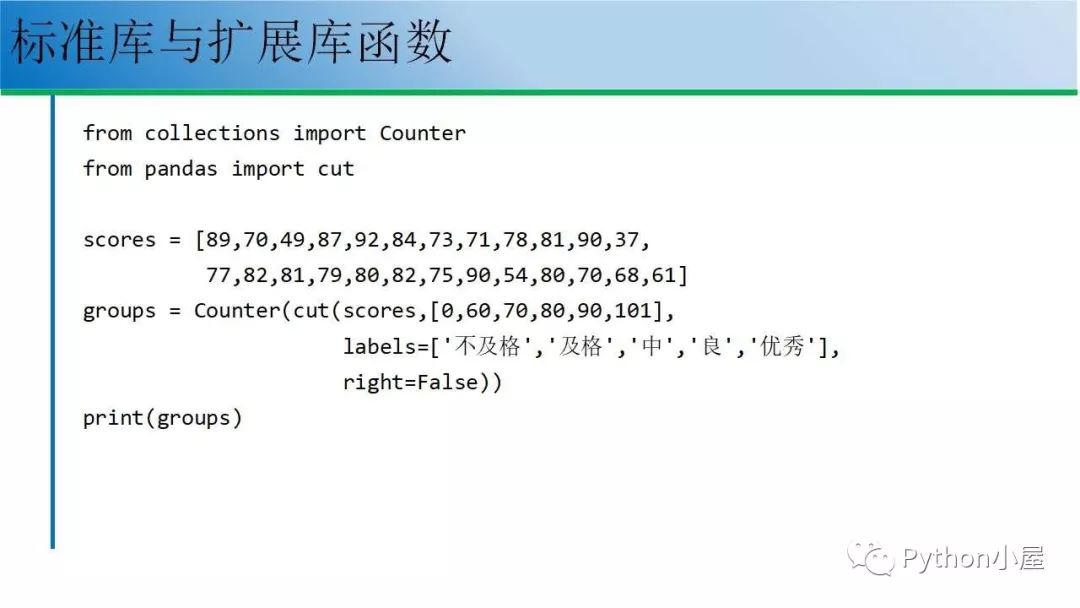 标准库与扩展库函数

from collections import Counter
from pandas import cut

scores = [89,70,49,87,92,84,73,71,78,81,90,37,
          77,82,81,79,80,82,75,90,54,80,70,68,61]
groups = Counter(cut(scores,[0,60,70,80,90,101],
                     labels=['不及格','及格','中','良','优秀'],
                     right=False))
print(groups)

Python小屋